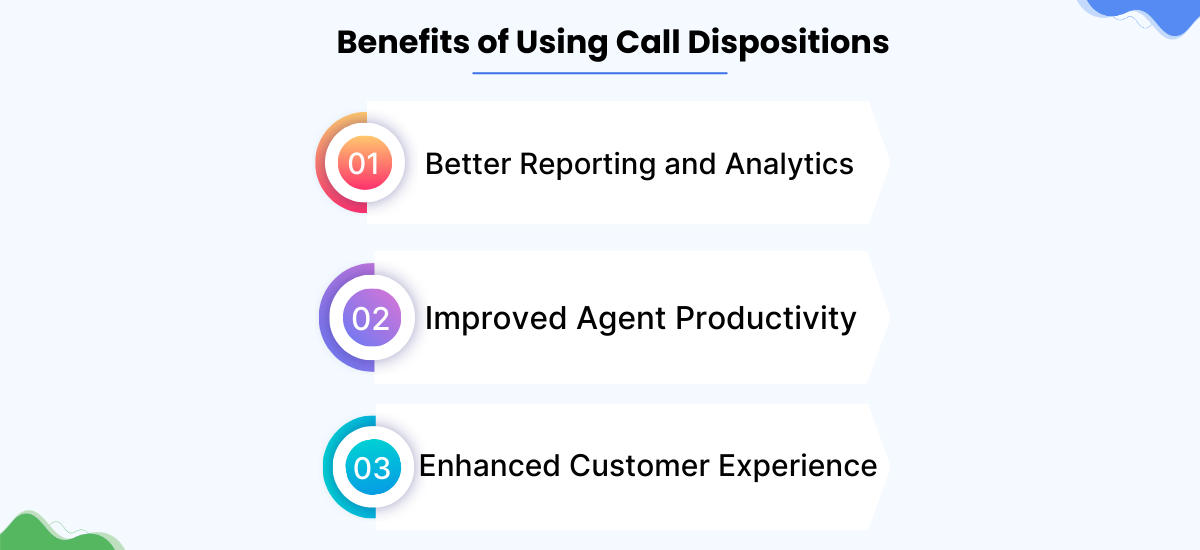 Benefits of Using Call Dispositions

01 Better Reporting and Analytics

02 Improved Agent Productivity

03 Enhanced Customer Experience